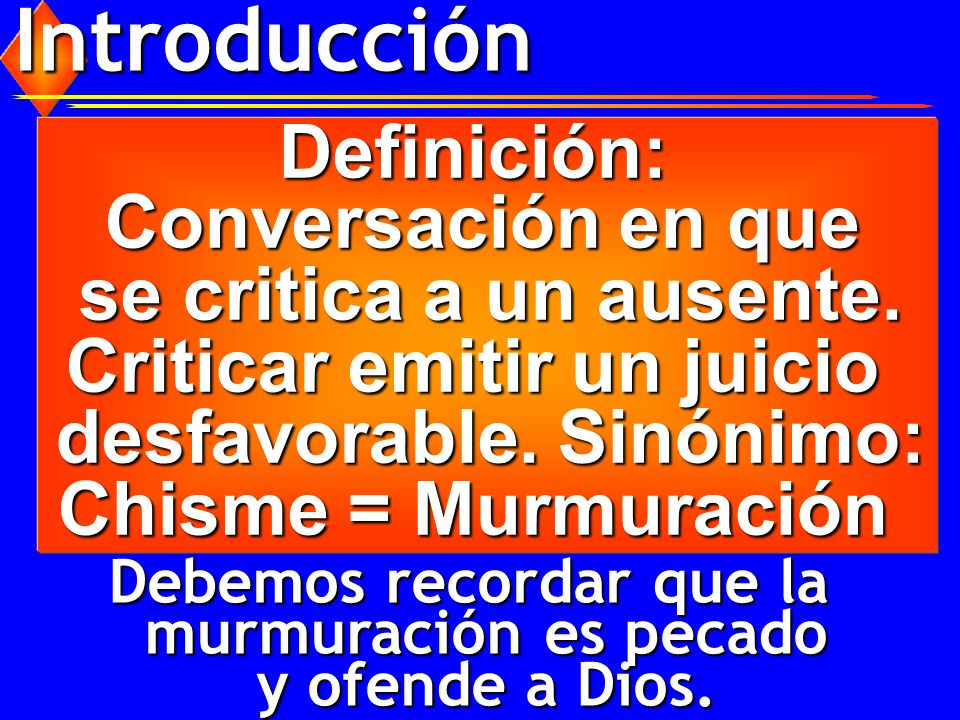 Introducción

Definición:
Conversación en que se critica a un ausente.
Criticar emitir un juicio desfavorable. Sinónimo:
Chisme = Murmuración

Debemos recordar que la murmuración es pecado y ofende a Dios.